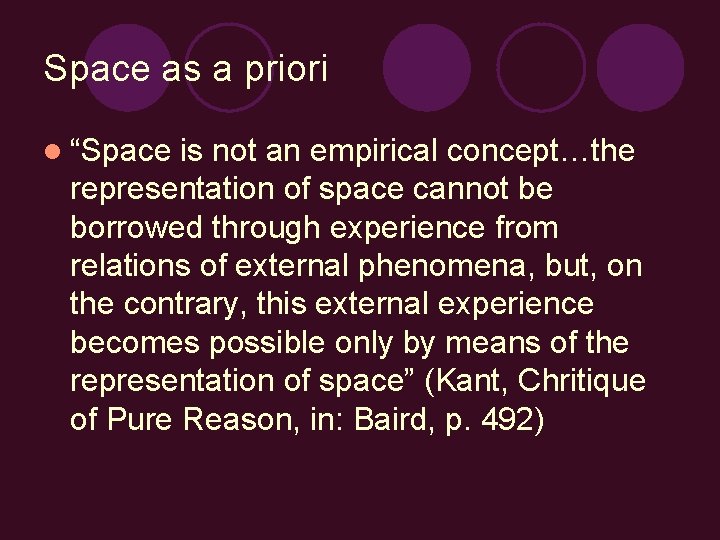 Space as a priori

“Space is not an empirical concept…the representation of space cannot be borrowed through experience from relations of external phenomena, but, on the contrary, this external experience becomes possible only by means of the representation of space” (Kant, Chritique of Pure Reason, in: Baird, p. 492)